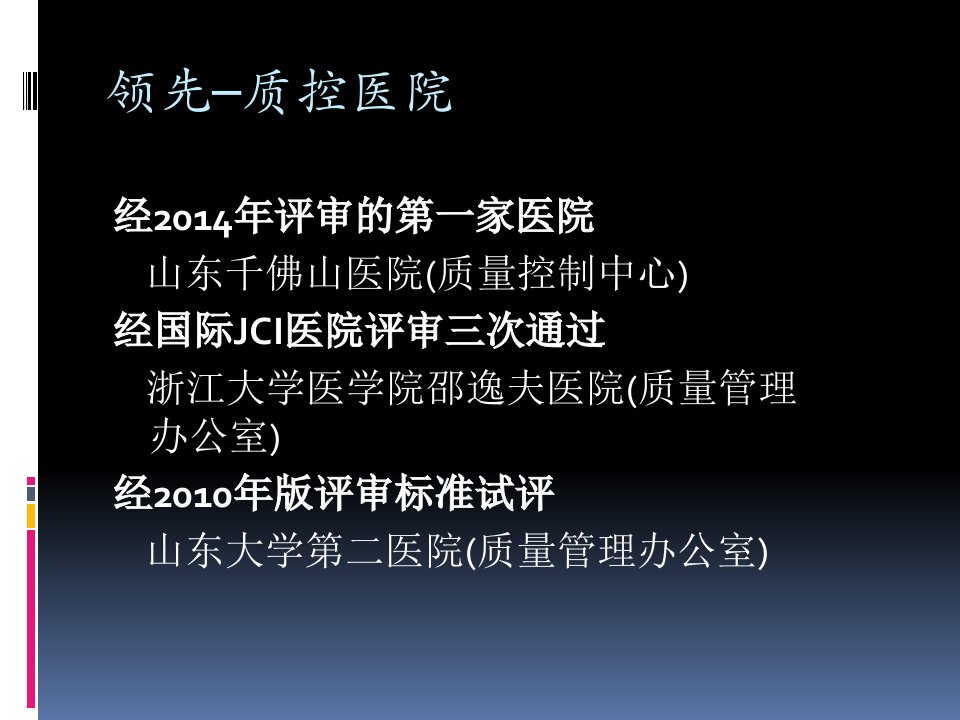 领先–质控医院

经2014年评审的第一家医院

山东千佛山医院(质量控制中心)

经国际JCI医院评审三次通过

浙江大学医学院邵逸夫医院(质量管理办公室)

经2010年版评审标准试评

山东大学第二医院(质量管理办公室)